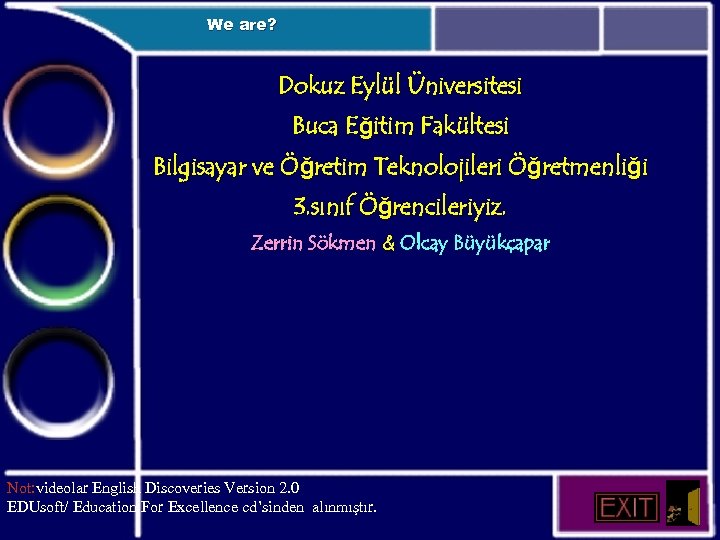 We are?

Dokuz Eylül Üniversitesi
Buca Eğitim Fakültesi
Bilgisayar ve Öğretim Teknolojileri Öğretmenliği
3.sınıf Öğrencileriyiz.
Zerrin Sökmen & Olcay Büyükçapar

Not:videolar English Discoveries Version 2.0
EDUsoft/ Education For Excellence cd'sinden alınmıştır.

EXIT